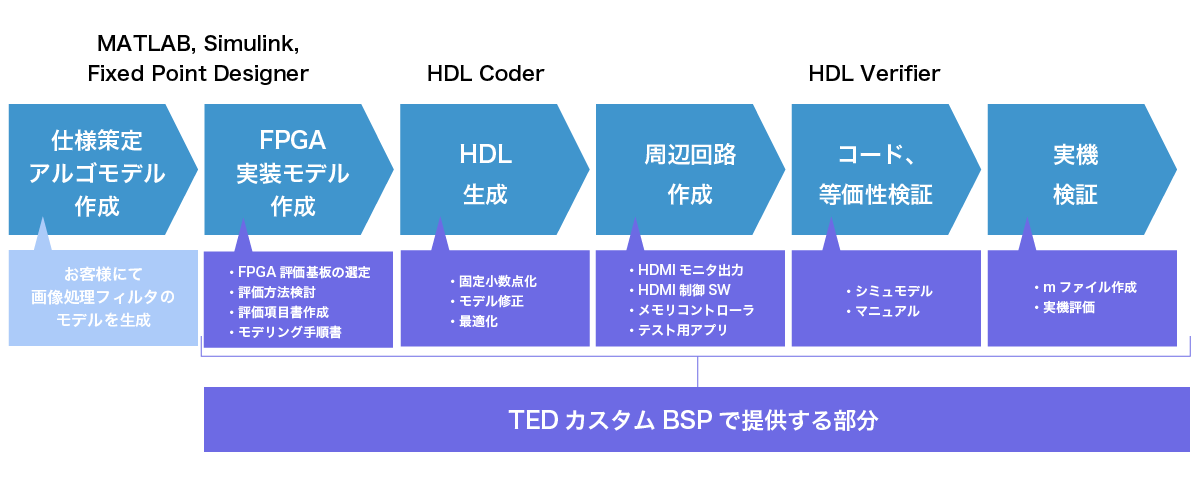 MATLAB, Simulink, Fixed Point Designer

HDL Coder

HDL Verifier

仕様策定 アルゴモデル 作成

FPGA 実装モデル 作成

HDL 生成

周辺回路 作成

コード、 等価性検証

実機 検証

お客様にて 画像処理フィルタの モデルを生成

・FPGA 評価基板の選定
・評価方法検討
・評価項目書作成
・モデリング手順書

・固定小数点化
・モデル修正
・最適化

・HDMI モニタ出力
・HDMI 制御 SW
・メモリコントローラ
・テスト用アプリ

・シミュモデル
・マニュアル

・m ファイル作成
・実機評価

TED カスタム BSP で提供する部分